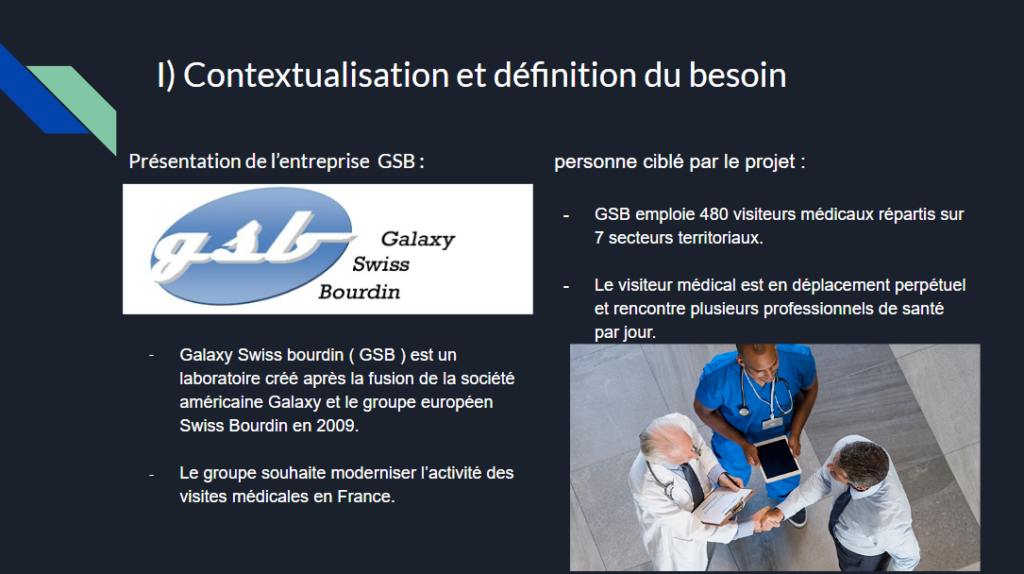 I) Contextualisation et définition du besoin

Présentation de l'entreprise GSB :

gsb Galaxy Swiss Bourdin

- Galaxy Swiss bourdin ( GSB ) est un laboratoire créé après la fusion de la société américaine Galaxy et le groupe européen Swiss Bourdin en 2009.

- Le groupe souhaite moderniser l'activité des visites médicales en France.

personne ciblé par le projet :

- GSB emploie 480 visiteurs médicaux répartis sur 7 secteurs territoriaux.

- Le visiteur médical est en déplacement perpétuel et rencontre plusieurs professionnels de santé par jour.